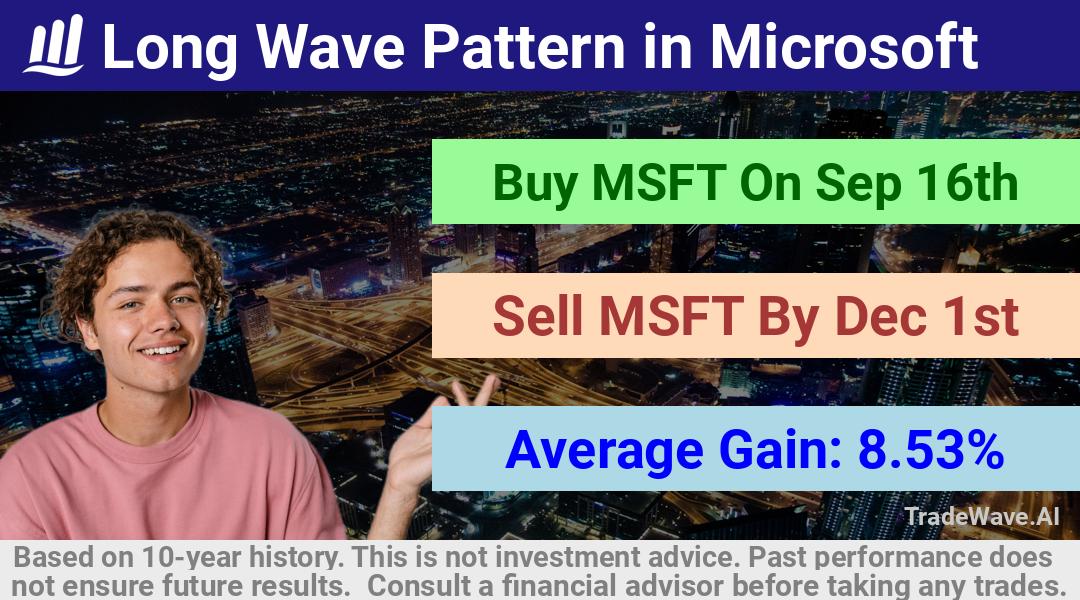 Long Wave Pattern in Microsoft

Buy MSFT On Sep 16th

Sell MSFT By Dec 1st

Average Gain: 8.53%

TradeWave.AI

Based on 10-year history. This is not investment advice. Past performance does not ensure future results. Consult a financial advisor before taking any trades.